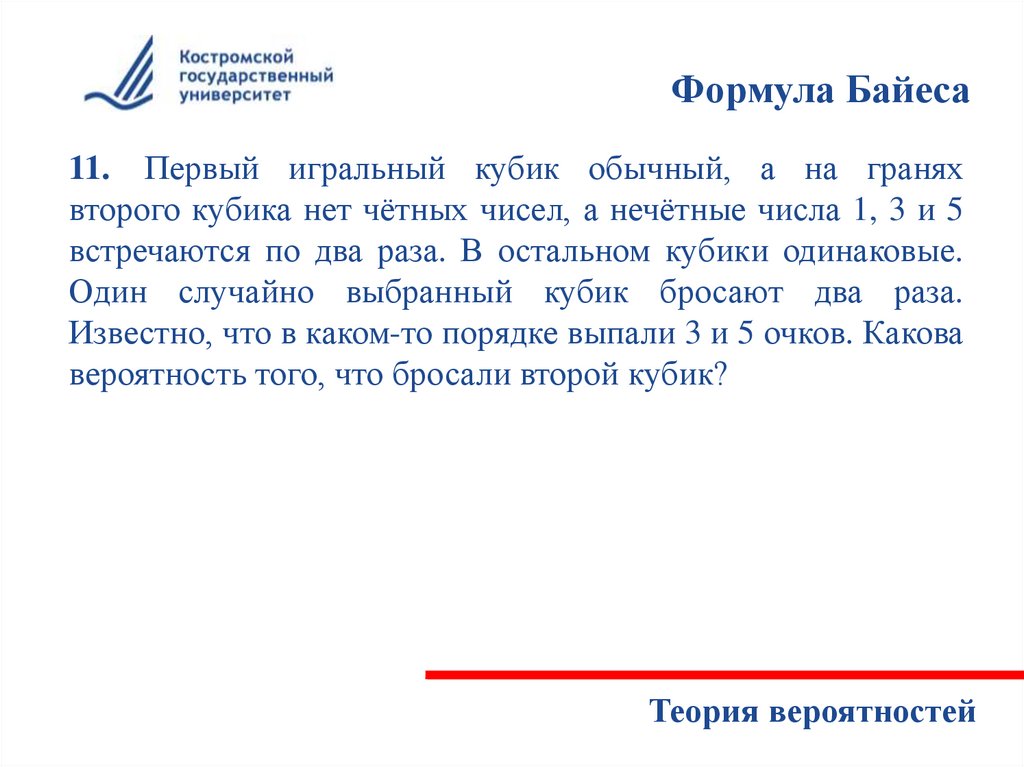 Костромской государственный университет

Формула Байеса

11. Первый игральный кубик обычный, а на гранях второго кубика нет чётных чисел, а нечётные числа 1, 3 и 5 встречаются по два раза. В остальном кубики одинаковые. Один случайно выбранный кубик бросают два раза. Известно, что в каком-то порядке выпали 3 и 5 очков. Какова вероятность того, что бросали второй кубик?

Теория вероятностей